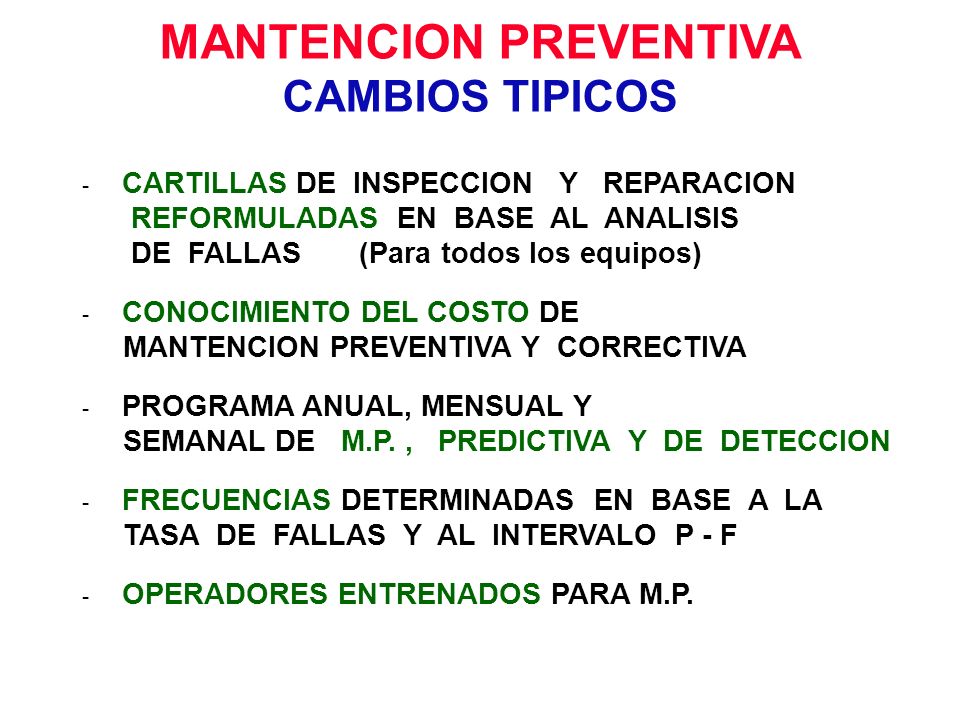 MANTENCION PREVENTIVA
CAMBIOS TIPICOS

- CARTILLAS DE INSPECCION Y REPARACION REFORMULADAS EN BASE AL ANALISIS DE FALLAS (Para todos los equipos)

- CONOCIMIENTO DEL COSTO DE MANTENCION PREVENTIVA Y CORRECTIVA

- PROGRAMA ANUAL, MENSUAL Y SEMANAL DE M.P. , PREDICTIVA Y DE DETECCION

- FRECUENCIAS DETERMINADAS EN BASE A LA TASA DE FALLAS Y AL INTERVALO P - F

- OPERADORES ENTRENADOS PARA M.P.